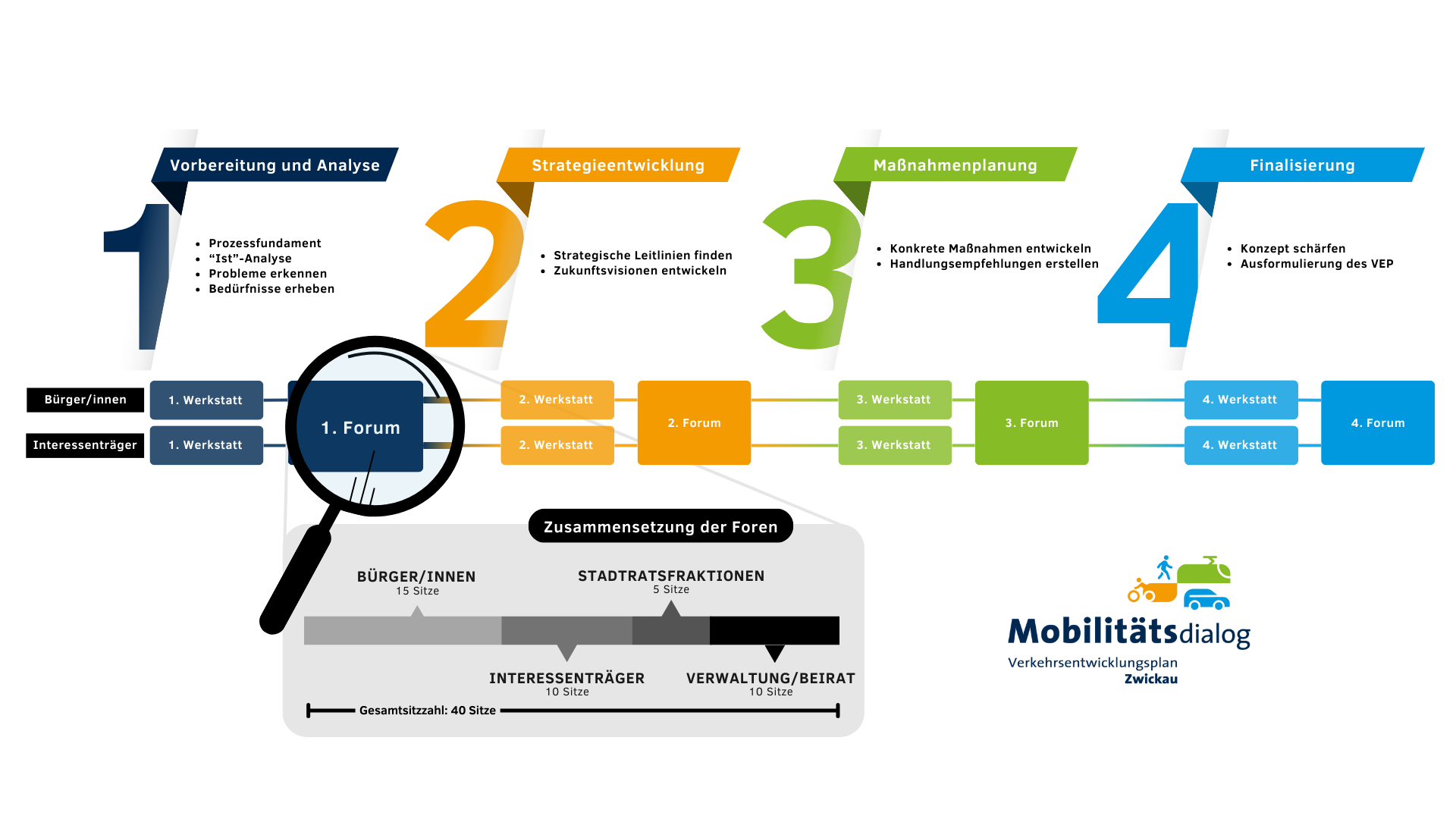 Vorbereitung und Analyse

1

- Prozessfundament
- “Ist”-Analyse
- Probleme erkennen
- Bedürfnisse erheben

Strategieentwicklung

2

- Strategische Leitlinien finden
- Zukunftsvisionen entwickeln

Maßnahmenplanung

3

- Konkrete Maßnahmen entwickeln
- Handlungsempfehlungen erstellen

Finalisierung

4

- Konzept schärfen
- Ausformulierung des VEP

Bürger/innen
Interessenträger

1. Werkstatt
1. Werkstatt
1. Forum
2. Werkstatt
2. Werkstatt
2. Forum
3. Werkstatt
3. Werkstatt
3. Forum
4. Werkstatt
4. Werkstatt
4. Forum

Zusammensetzung der Foren

BÜRGER/INNEN
15 Sitze

STADTRATSFRAKTIONEN
5 Sitze

INTERESSENTRÄGER
10 Sitze

VERWALTUNG/BEIRAT
10 Sitze

Gesamtsitzzahl: 40 Sitze

Mobilitätsdialog
Verkehrsentwicklungsplan
Zwickau